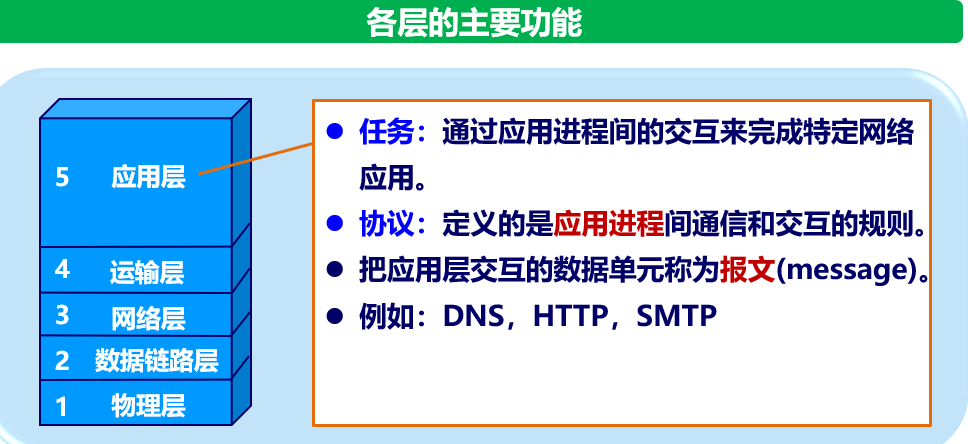 各层的主要功能

5 应用层
4 运输层
3 网络层
2 数据链路层
1 物理层

● 任务：通过应用进程间的交互来完成特定网络应用。
● 协议：定义的是应用进程间通信和交互的规则。
● 把应用层交互的数据单元称为报文(message)。
● 例如：DNS，HTTP，SMTP